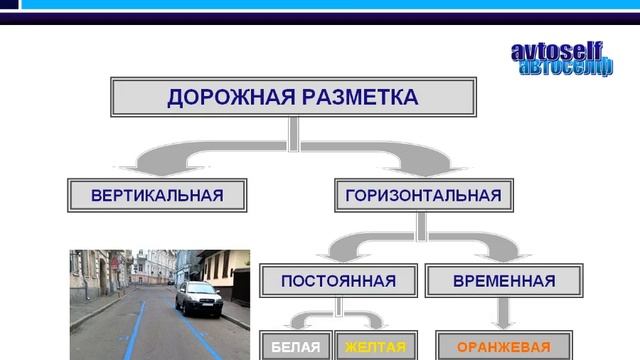 avtoself
автоселф

ДОРОЖНАЯ РАЗМЕТКА

ВЕРТИКАЛЬНАЯ

ГОРИЗОНТАЛЬНАЯ

ПОСТОЯННАЯ

ВРЕМЕННАЯ

БЕЛАЯ

ЖЕЛТАЯ

ОРАНЖЕВАЯ